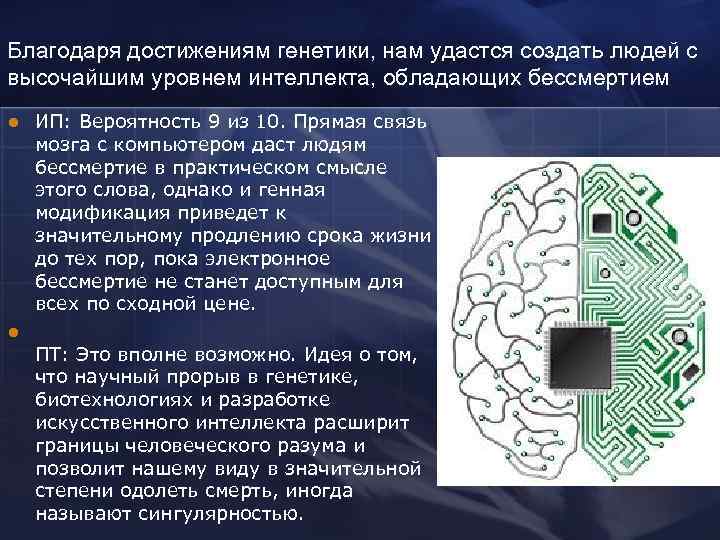 Благодаря достижениям генетики, нам удастся создать людей с высочайшим уровнем интеллекта, обладающих бессмертием

ИП: Вероятность 9 из 10. Прямая связь мозга с компьютером даст людям бессмертие в практическом смысле этого слова, однако и генная модификация приведет к значительному продлению срока жизни до тех пор, пока электронное бессмертие не станет доступным для всех по сходной цене.

ПТ: Это вполне возможно. Идея о том, что научный прорыв в генетике, биотехнологиях и разработке искусственного интеллекта расширит границы человеческого разума и позволит нашему виду в значительной степени одолеть смерть, иногда называют сингулярностью.